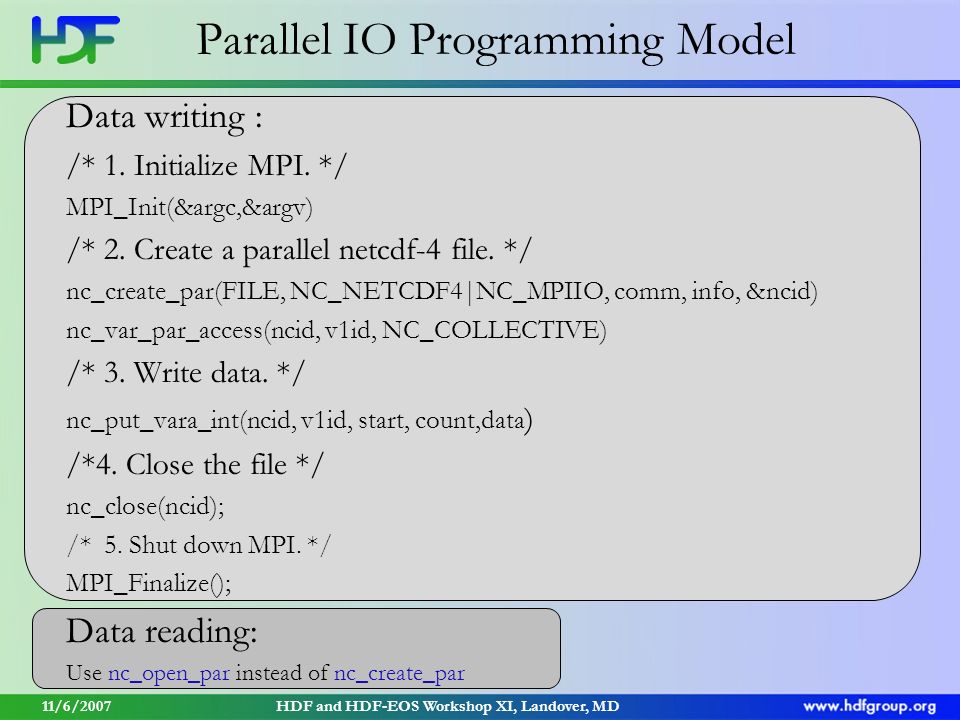 HDF

Parallel IO Programming Model

Data writing :

/* 1. Initialize MPI. */

MPI_Init(&argc,&argv)

/* 2. Create a parallel netcdf-4 file. */

nc_create_par(FILE, NC_NETCDF4|NC_MPIIO, comm, info, &ncid)

nc_var_par_access(ncid, v1id, NC_COLLECTIVE)

/* 3. Write data. */

nc_put_vara_int(ncid, v1id, start, count,data)

/*4. Close the file */

nc_close(ncid);

/* 5. Shut down MPI. */

MPI_Finalize();

Data reading:

Use nc_open_par instead of nc_create_par

11/6/2007 HDF and HDF-EOS Workshop XI, Landover, MD www.hdfgroup.org